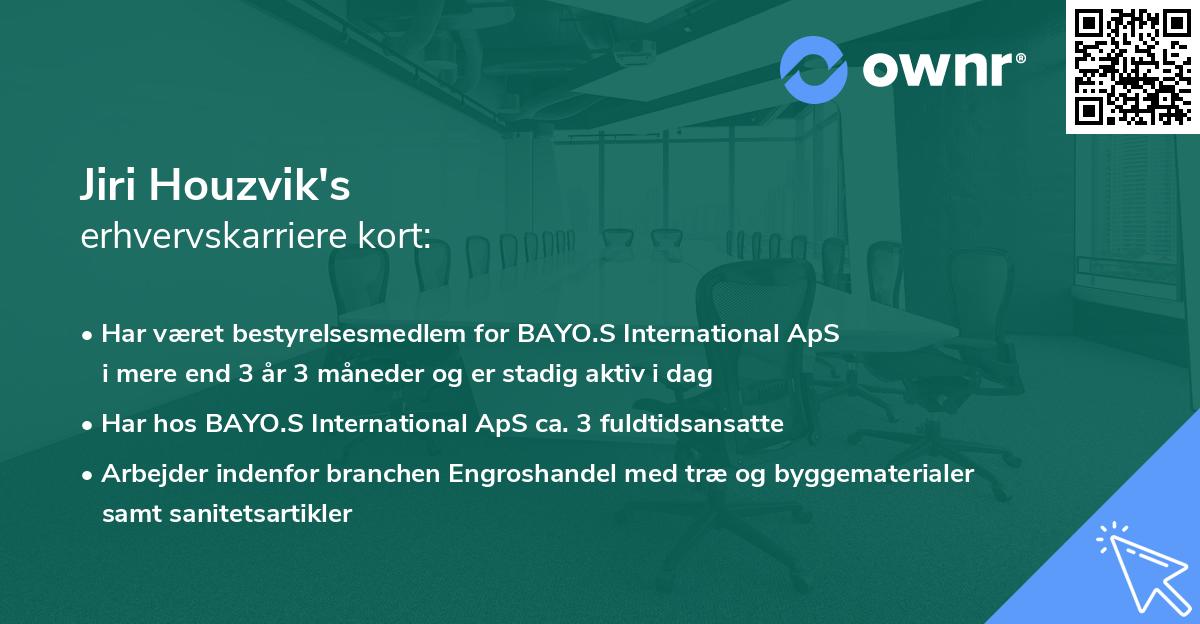 ownr®

Jiri Houzvik's
erhvervskarriere kort:

• Har været bestyrelsesmedlem for BAYO.S International ApS i mere end 3 år 3 måneder og er stadig aktiv i dag

• Har hos BAYO.S International ApS ca. 3 fuldtidsansatte

• Arbejder indenfor branchen Engroshandel med træ og byggematerialer samt sanitetsartikler